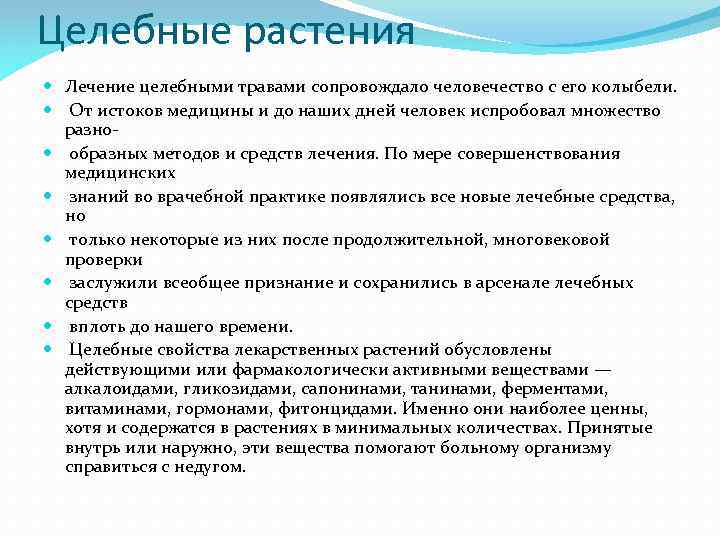 Целебные растения

Лечение целебными травами сопровождало человечество с его колыбели.

От истоков медицины и до наших дней человек испробовал множество разно-

образных методов и средств лечения. По мере совершенствования медицинских

знаний во врачебной практике появлялись все новые лечебные средства, но

только некоторые из них после продолжительной, многовековой проверки

заслужили всеобщее признание и сохранились в арсенале лечебных средств

вплоть до нашего времени.

Целебные свойства лекарственных растений обусловлены действующими или фармакологически активными веществами — алкалоидами, гликозидами, сапонинами, танинами, ферментами, витаминами, гормонами, фитонцидами. Именно они наиболее ценны, хотя и содержатся в растениях в минимальных количествах. Принятые внутрь или наружно, эти вещества помогают больному организму справиться с недугом.